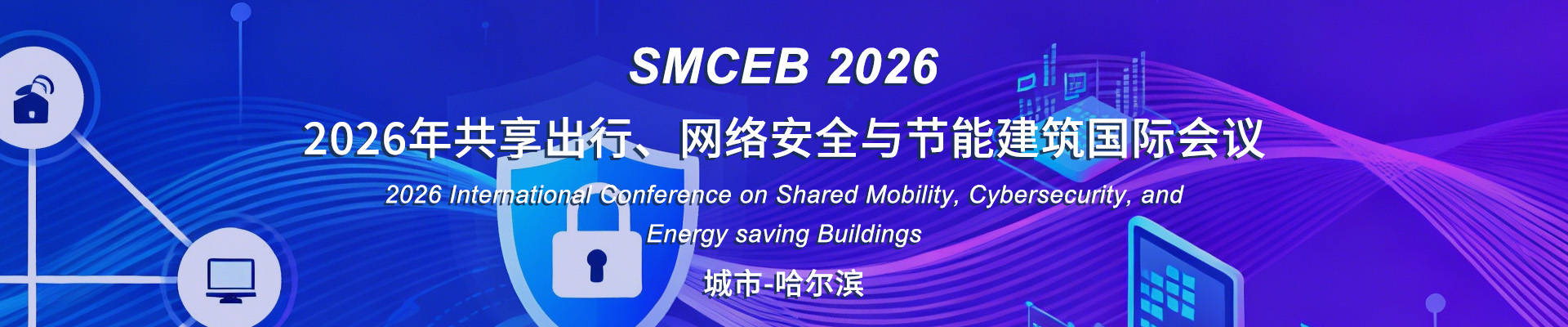 SMCEB 2026

2026年共享出行、网络安全与节能建筑国际会议

2026 International Conference on Shared Mobility, Cybersecurity, and Energy saving Buildings

城市-哈尔滨